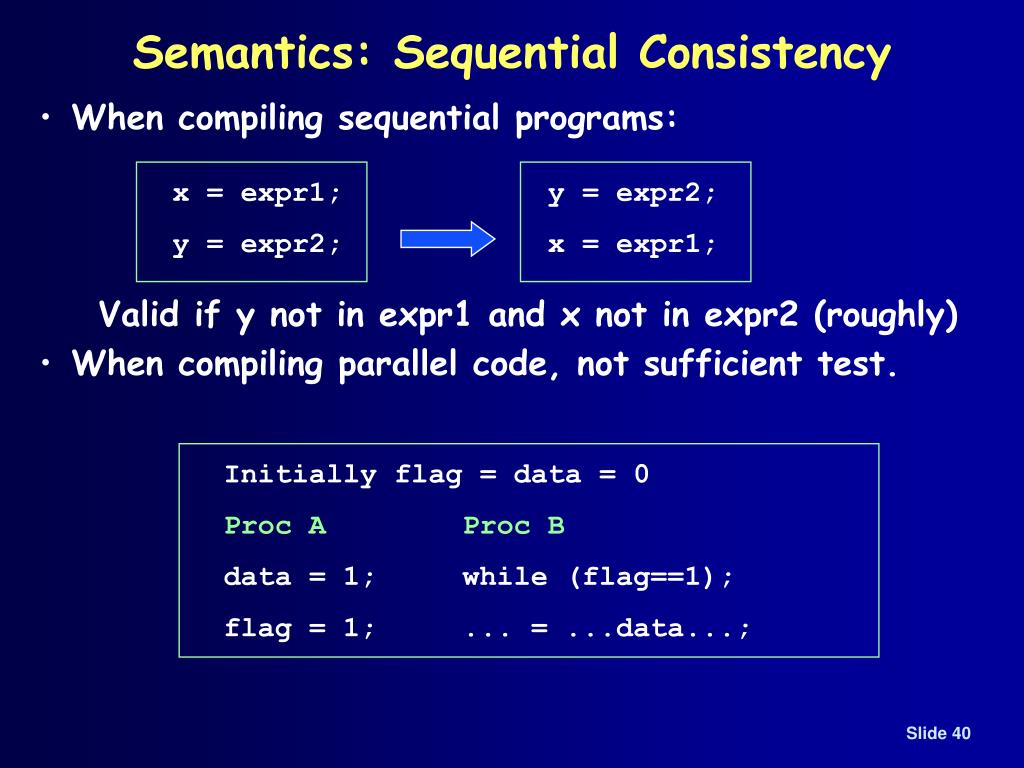 Semantics: Sequential Consistency

• When compiling sequential programs:

x = expr1;
y = expr2;

y = expr2;
x = expr1;

Valid if y not in expr1 and x not in expr2 (roughly)

• When compiling parallel code, not sufficient test.

Initially flag = data = 0

| Proc A | Proc B |
|---|---|
| data = 1; | while (flag==1); |
| flag = 1; | ... = ...data...; |

Slide 40